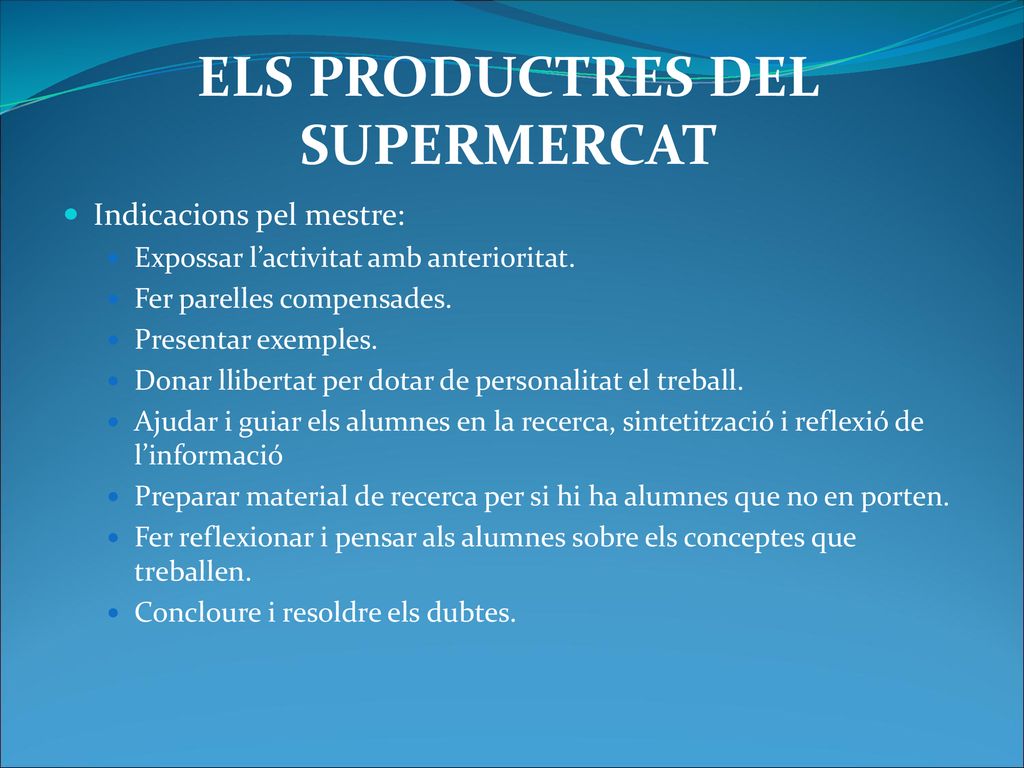 ELS PRODUCTRES DEL SUPERMERCAT

Indicacions pel mestre:
Expossar l’activitat amb anterioritat.
Fer parelles compensades.
Presentar exemples.
Donar llibertat per dotar de personalitat el treball.
Ajudar i guiar els alumnes en la recerca, sintetització i reflexió de l’informació
Preparar material de recerca per si hi ha alumnes que no en porten.
Fer reflexionar i pensar als alumnes sobre els conceptes que treballen.
Concloure i resoldre els dubtes.